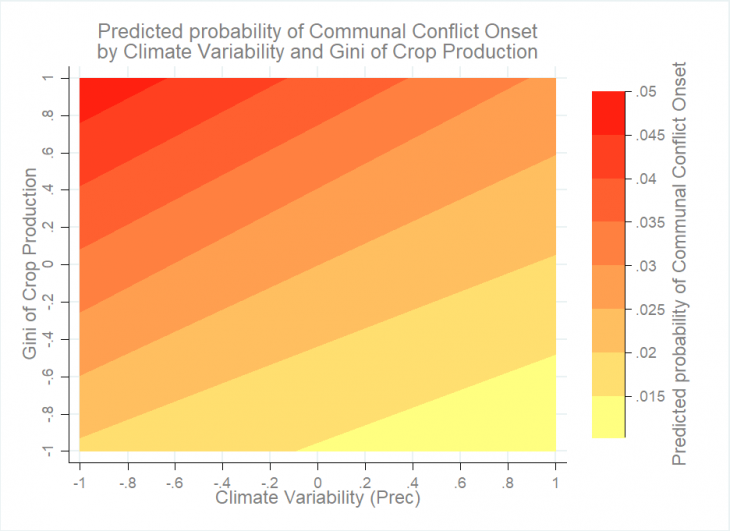 Predicted probability of Communal Conflict Onset
by Climate Variability and Gini of Crop Production

Gini of Crop Production

1
.8
.6
.4
.2
0
-.2
-.4
-.6
-.8
-1

-1 -.8 -.6 -.4 -.2 0 .2 .4 .6 .8 1

Climate Variability (Prec)

.05
.045
.04
.035
.03
.025
.02
.015

Predicted probability of Communal Conflict Onset